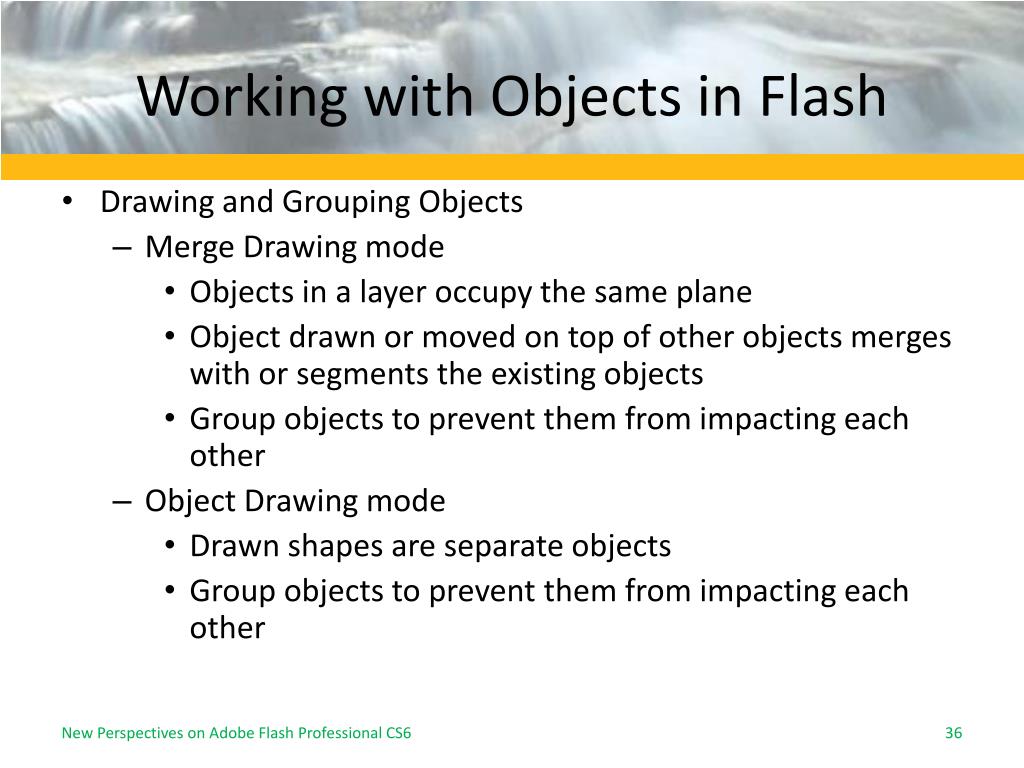 Working with Objects in Flash

• Drawing and Grouping Objects
  – Merge Drawing mode
    • Objects in a layer occupy the same plane
    • Object drawn or moved on top of other objects merges with or segments the existing objects
    • Group objects to prevent them from impacting each other
  – Object Drawing mode
    • Drawn shapes are separate objects
    • Group objects to prevent them from impacting each other

New Perspectives on Adobe Flash Professional CS6

36